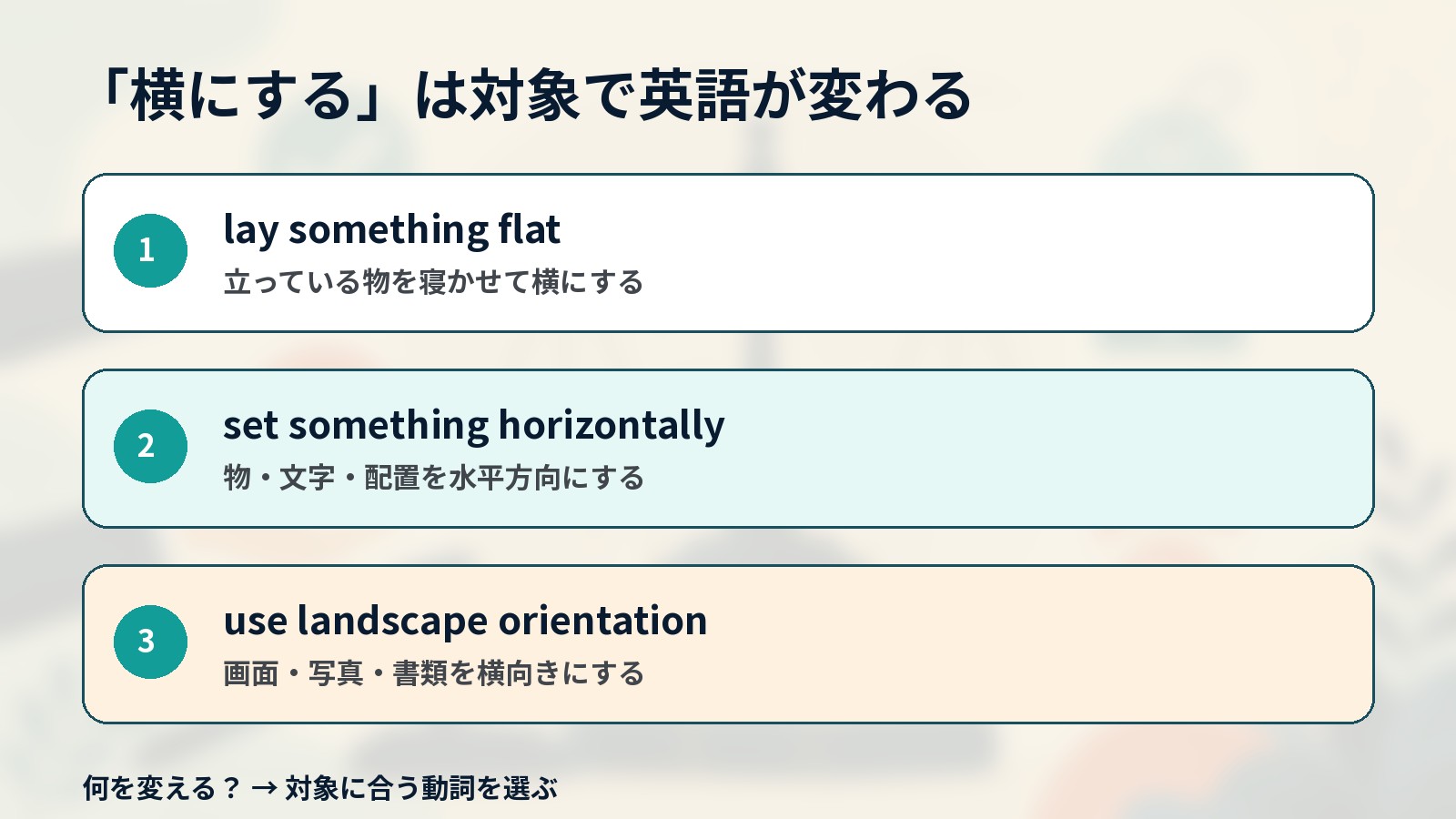 「横にする」は対象で英語が変わる

1
lay something flat
立っている物を寝かせて横にする

2
set something horizontally
物・文字・配置を水平方向にする

3
use landscape orientation
画面・写真・書類を横向きにする

何を変える？ → 対象に合う動詞を選ぶ